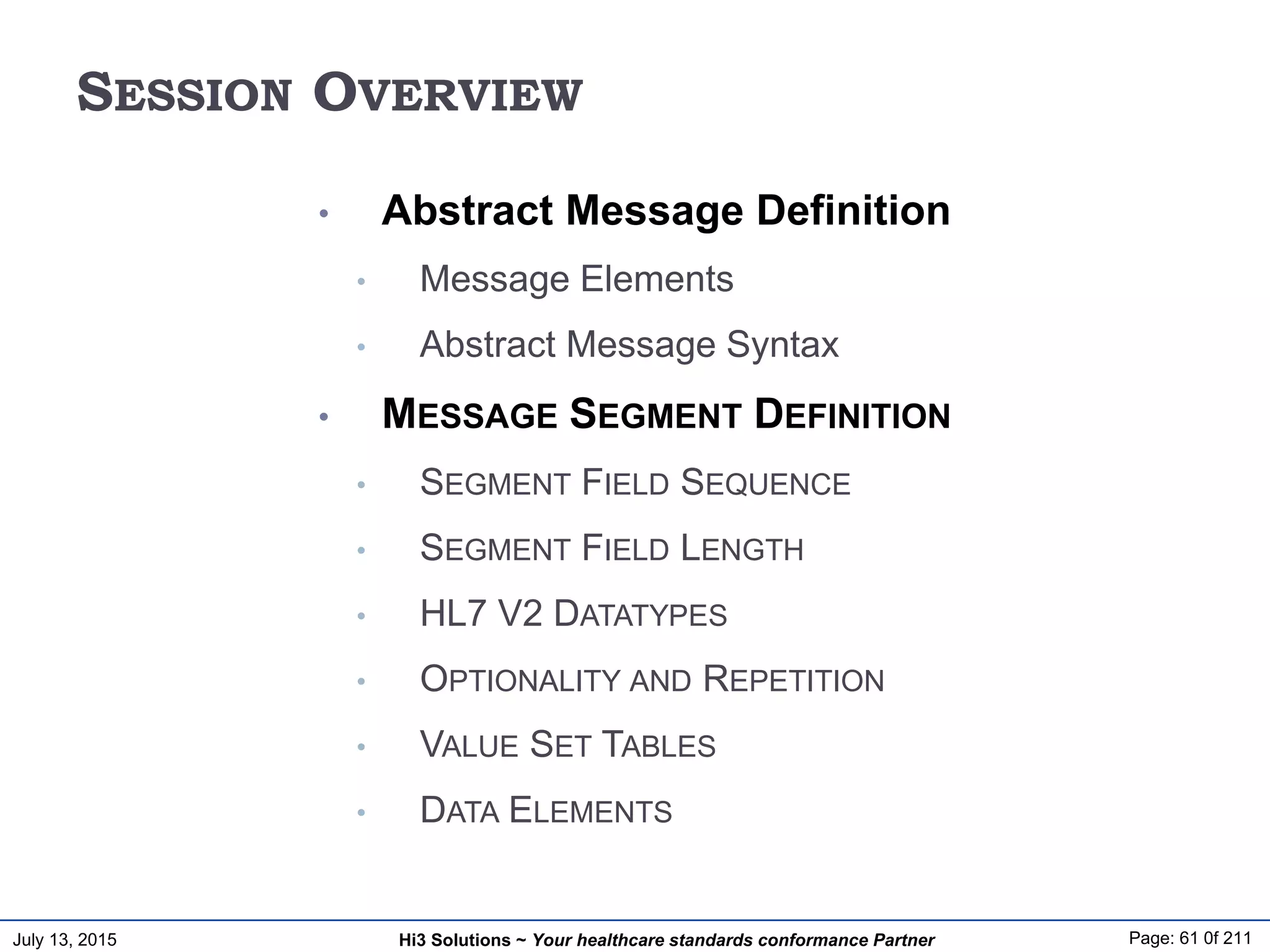 SESSION OVERVIEW

• Abstract Message Definition
  • Message Elements
  • Abstract Message Syntax
• MESSAGE SEGMENT DEFINITION
  • SEGMENT FIELD SEQUENCE
  • SEGMENT FIELD LENGTH
  • HL7 V2 DATATYPES
  • OPTIONALITY AND REPETITION
  • VALUE SET TABLES
  • DATA ELEMENTS

July 13, 2015

Hi3 Solutions ~ Your healthcare standards conformance Partner

Page: 61 0f 211